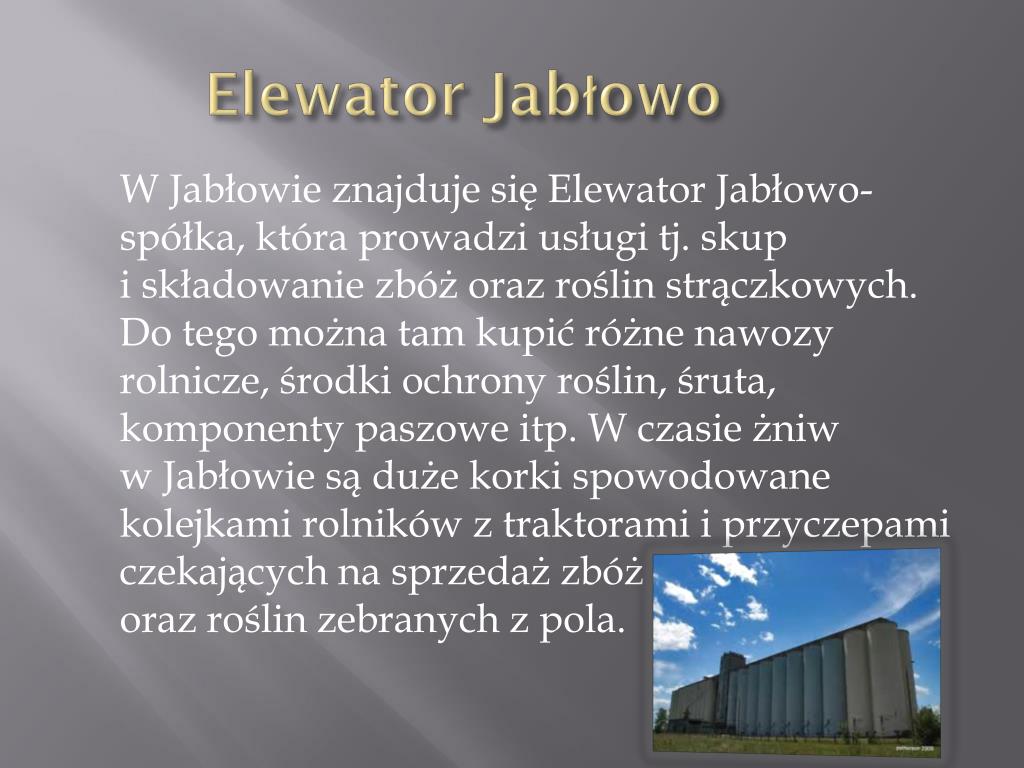 Elewator Jabłowo

W Jabłowie znajduje się Elewator Jabłowo- spółka, która prowadzi usługi tj. skup i składowanie zbóż oraz roślin strączkowych. Do tego można tam kupić różne nawozy rolnicze, środki ochrony roślin, śruta, komponenty paszowe itp. W czasie żniw w Jabłowie są duże korki spowodowane kolejkami rolników z traktorami i przyczepami czekających na sprzedaż zbóż oraz roślin zebranych z pola.